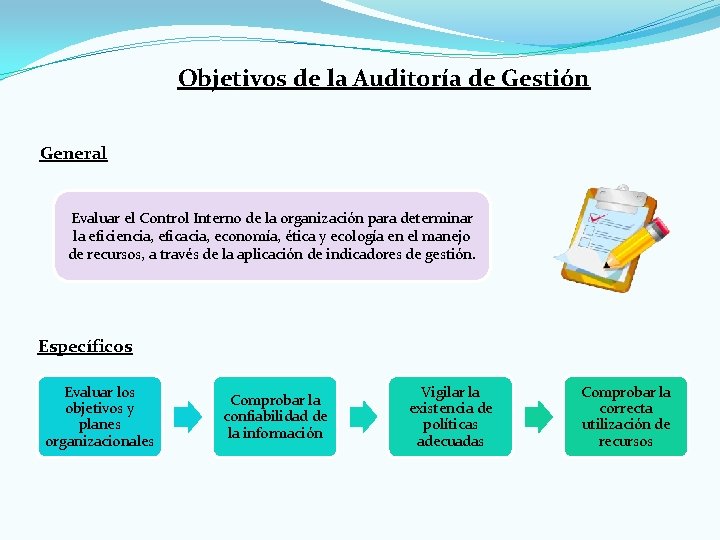 Objetivos de la Auditoría de Gestión

General

Evaluar el Control Interno de la organización para determinar la eficiencia, eficacia, economía, ética y ecología en el manejo de recursos, a través de la aplicación de indicadores de gestión.

Específicos

Evaluar los objetivos y planes organizacionales

Comprobar la confiabilidad de la información

Vigilar la existencia de políticas adecuadas

Comprobar la correcta utilización de recursos